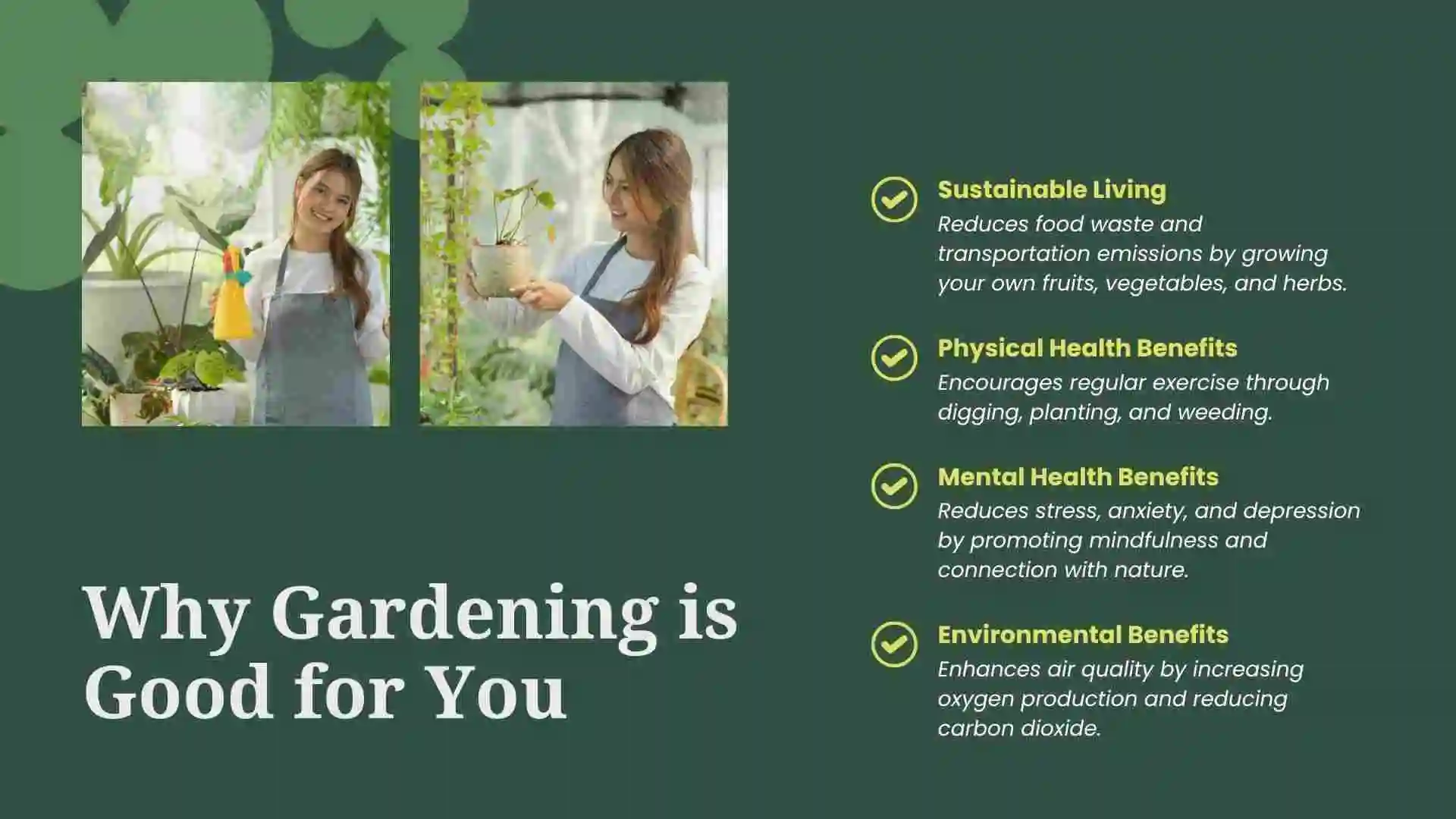 Why Gardening is Good for You

Sustainable Living
Reduces food waste and transportation emissions by growing your own fruits, vegetables, and herbs.

Physical Health Benefits
Encourages regular exercise through digging, planting, and weeding.

Mental Health Benefits
Reduces stress, anxiety, and depression by promoting mindfulness and connection with nature.

Environmental Benefits
Enhances air quality by increasing oxygen production and reducing carbon dioxide.